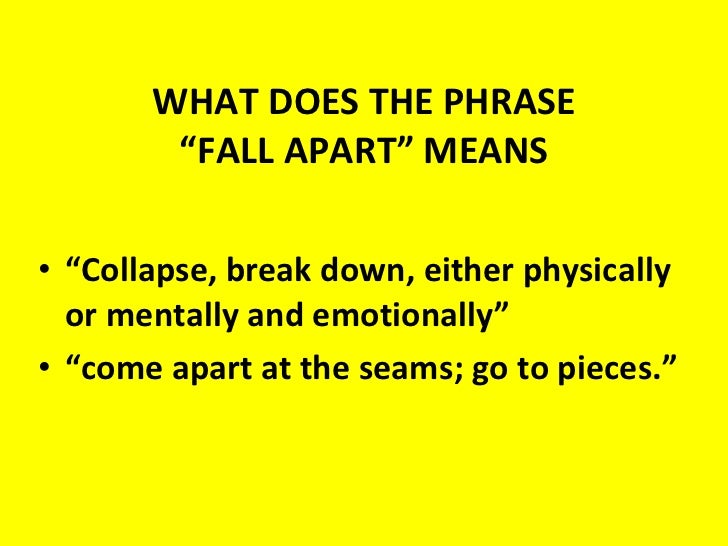 WHAT DOES THE PHRASE
“FALL APART” MEANS

• “Collapse, break down, either physically or mentally and emotionally”
• “come apart at the seams; go to pieces.”